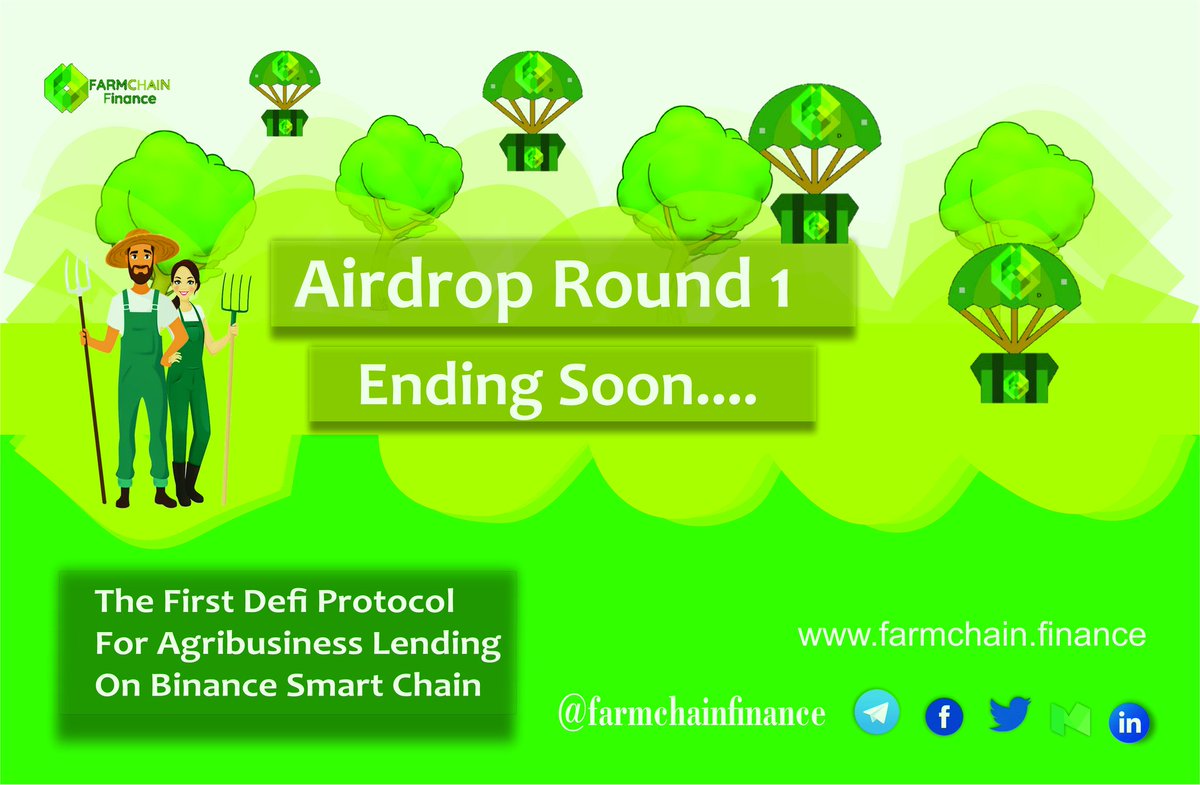 FARMCHAIN Finance

Airdrop Round 1

Ending Soon....

The First Defi Protocol For Agribusiness Lending On Binance Smart Chain

www.farmchain.finance

@farmchainfinance

f

in